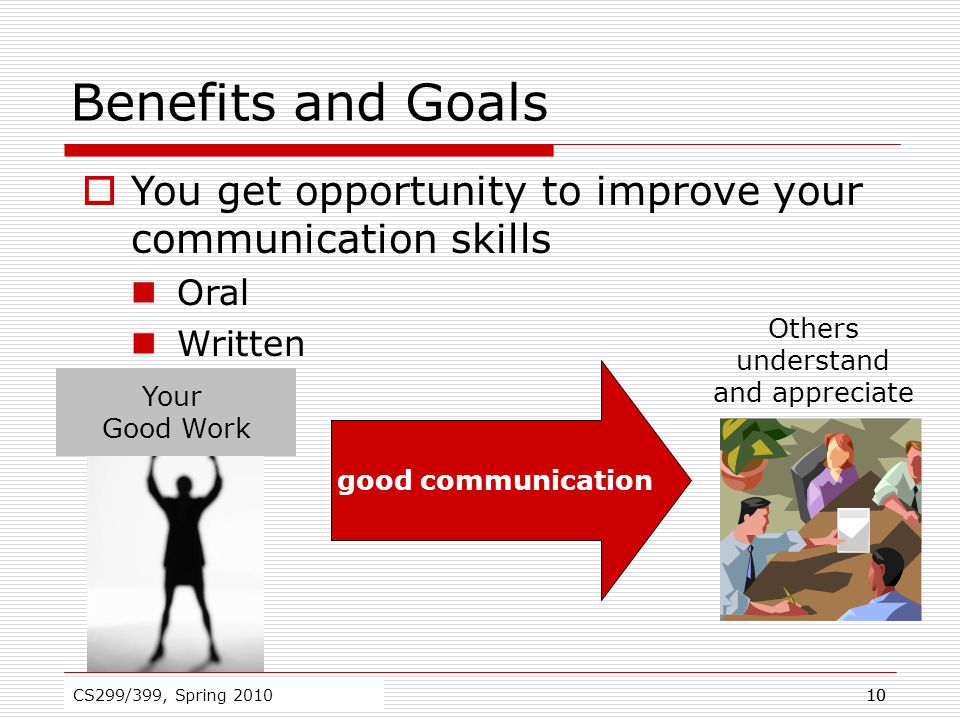 Benefits and Goals

You get opportunity to improve your communication skills

Oral

Written

Your Good Work

good communication

Others understand and appreciate

CS299/399, Spring 2010

10